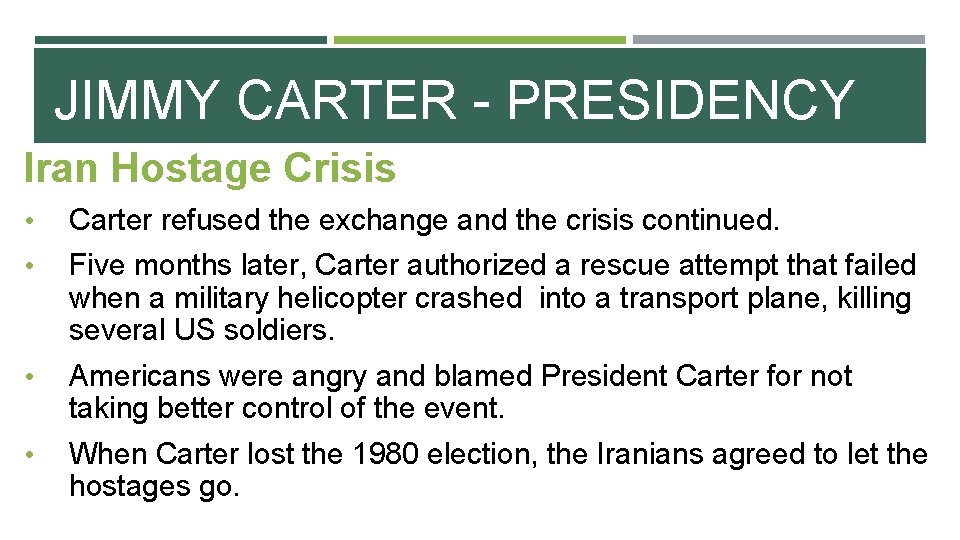 JIMMY CARTER - PRESIDENCY

Iran Hostage Crisis

• Carter refused the exchange and the crisis continued.

• Five months later, Carter authorized a rescue attempt that failed when a military helicopter crashed into a transport plane, killing several US soldiers.

• Americans were angry and blamed President Carter for not taking better control of the event.

• When Carter lost the 1980 election, the Iranians agreed to let the hostages go.